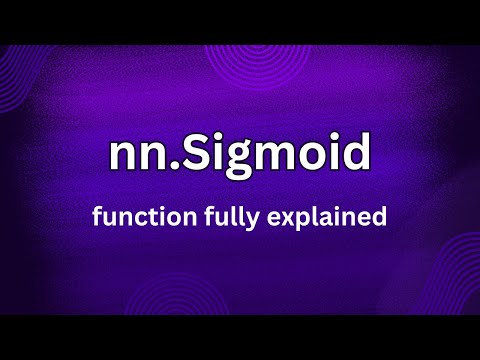 nn.Sigmoid

function fully explained